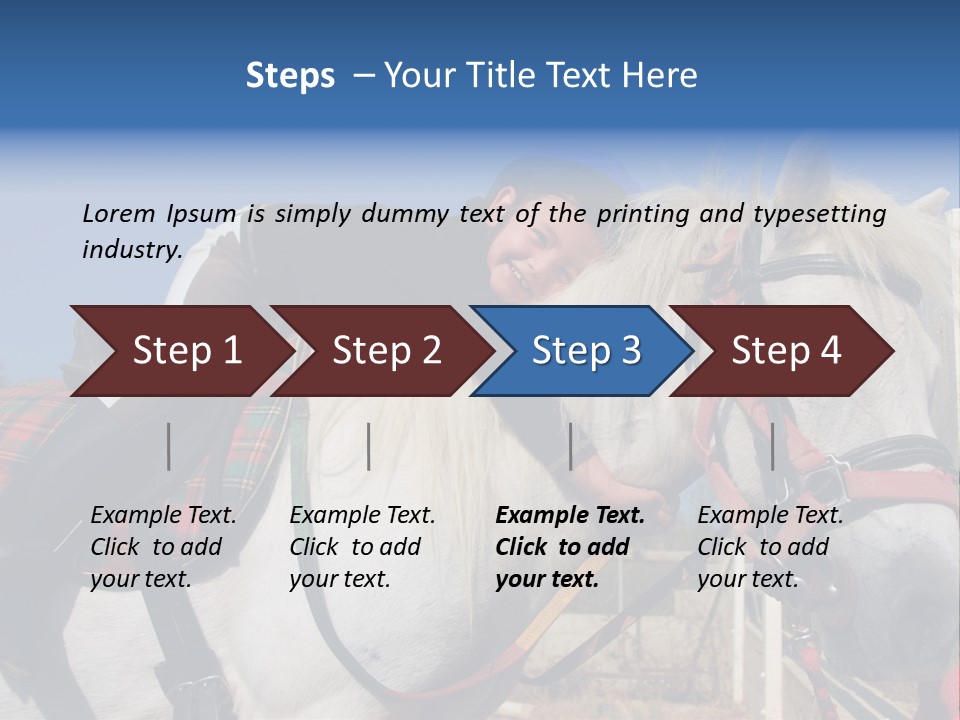 Steps – Your Title Text Here

Lorem Ipsum is simply dummy text of the printing and typesetting industry.

Step 1

Step 2

Step 3

Step 4

Example Text. Click to add your text.

Example Text. Click to add your text.

Example Text. Click to add your text.

Example Text. Click to add your text.